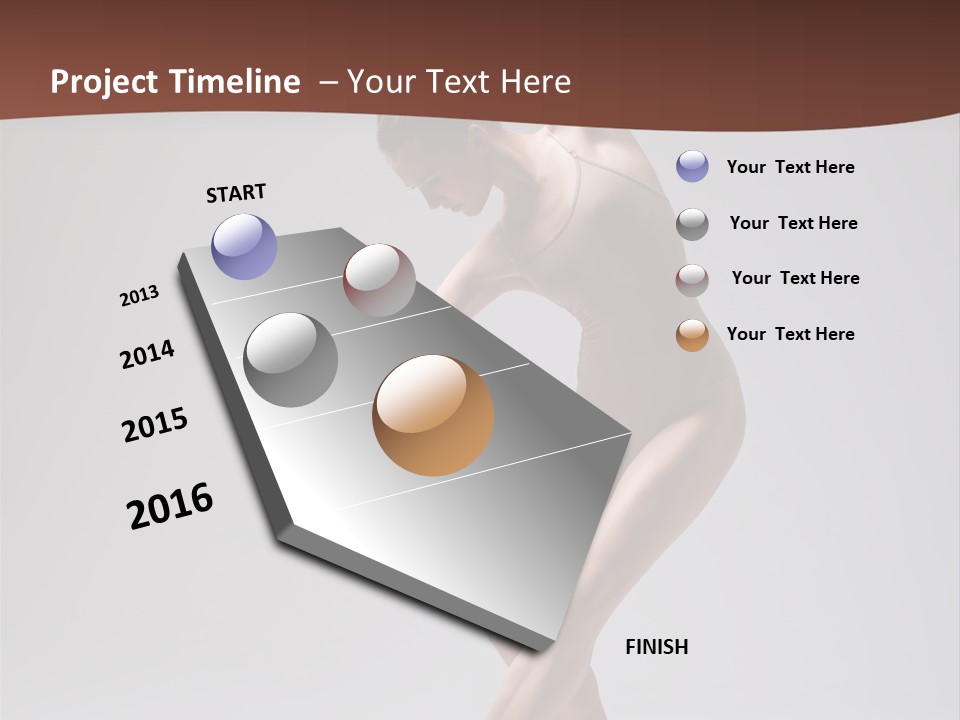 Project Timeline – Your Text Here

START

2013

2014

2015

2016

FINISH

Your Text Here

Your Text Here

Your Text Here

Your Text Here